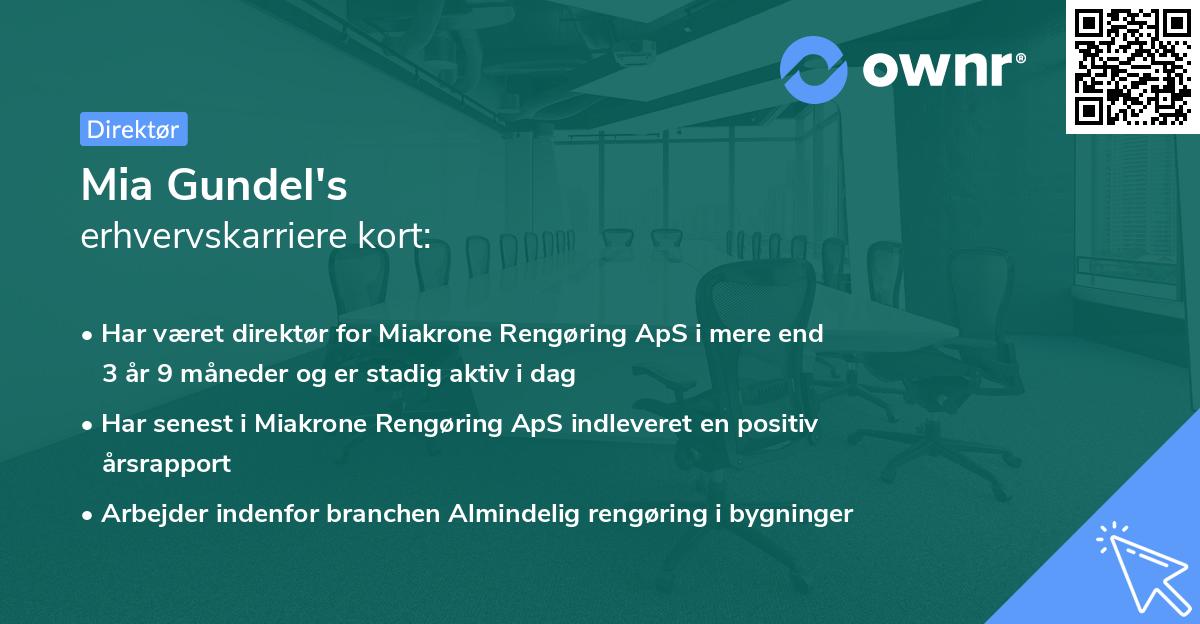 ownr®

Direktør

Mia Gundel's
erhvervskarriere kort:

• Har været direktør for Miakrone Rengøring ApS i mere end 3 år 9 måneder og er stadig aktiv i dag

• Har senest i Miakrone Rengøring ApS indleveret en positiv årsrapport

• Arbejder indenfor branchen Almindelig rengøring i bygninger